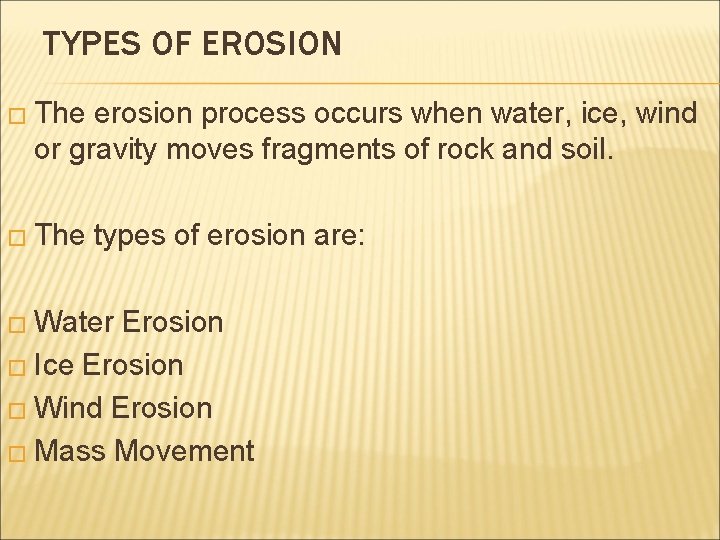 TYPES OF EROSION

□ The erosion process occurs when water, ice, wind or gravity moves fragments of rock and soil.

□ The types of erosion are:

□ Water Erosion
□ Ice Erosion
□ Wind Erosion
□ Mass Movement